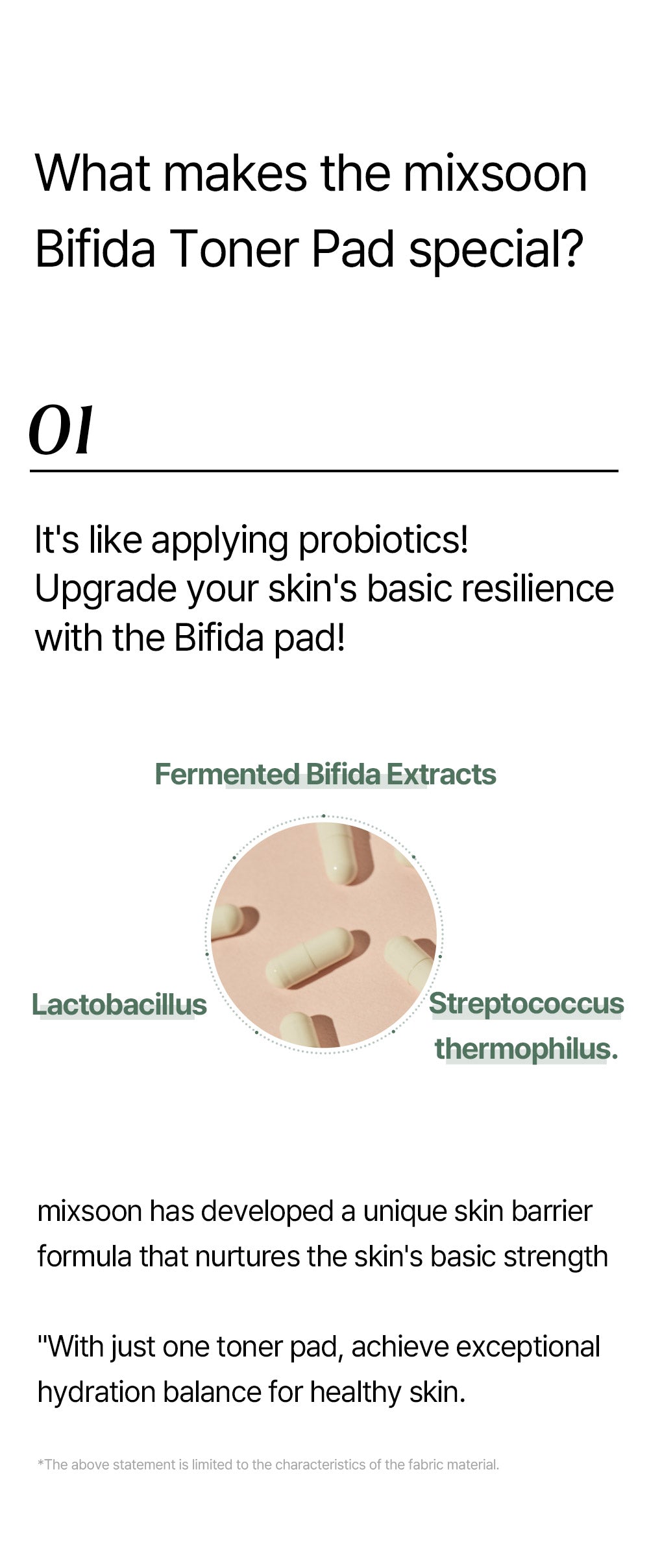 What makes the mixsoon Bifida Toner Pad special?

01

It's like applying probiotics! Upgrade your skin's basic resilience with the Bifida pad!

Fermented Bifida Extracts

Lactobacillus

Streptococcus thermophilus.

mixsoon has developed a unique skin barrier formula that nurtures the skin's basic strength

"With just one toner pad, achieve exceptional hydration balance for healthy skin.

*The above statement is limited to the characteristics of the fabric material.